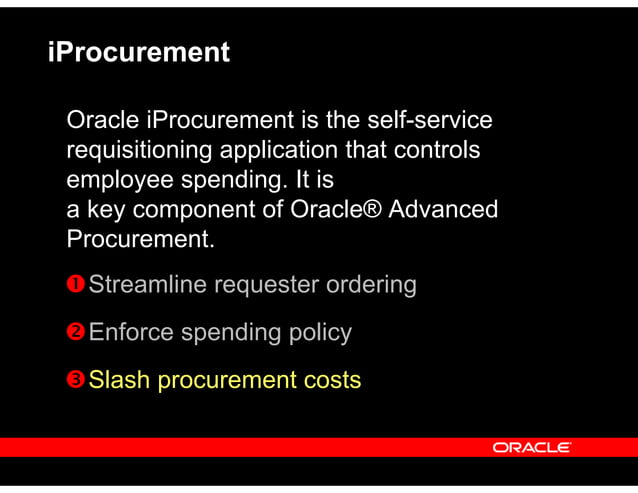 iProcurement

Oracle iProcurement is the self-service requisitioning application that controls employee spending. It is a key component of Oracle® Advanced Procurement.

❶ Streamline requester ordering

❷ Enforce spending policy

❸ Slash procurement costs

ORACLE